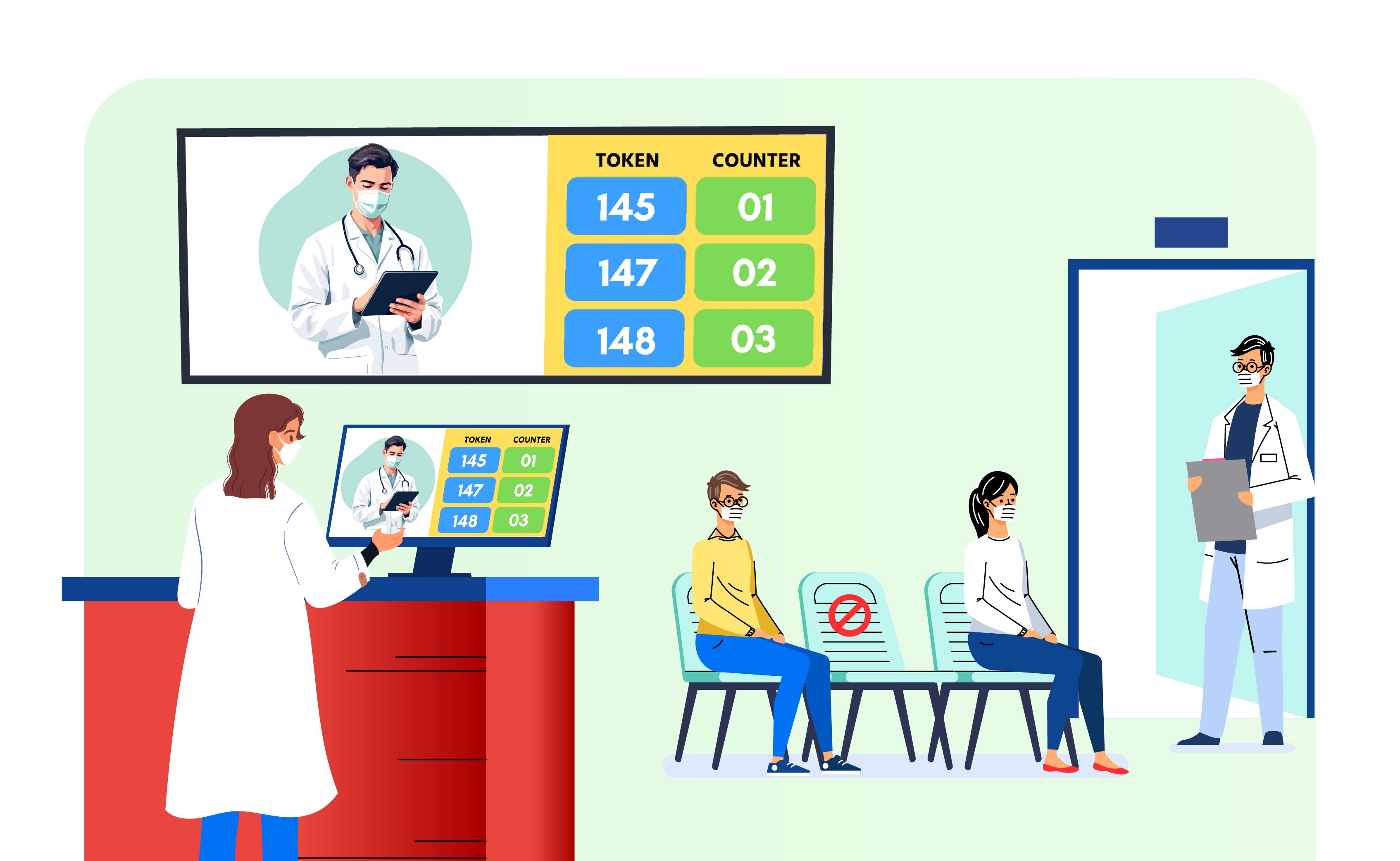 | TOKEN | COUNTER |
|---|---|
| 145 | 01 |
| 147 | 02 |
| 148 | 03 |

| TOKEN | COUNTER |
|---|---|
| 145 | 01 |
| 147 | 02 |
| 148 | 03 |